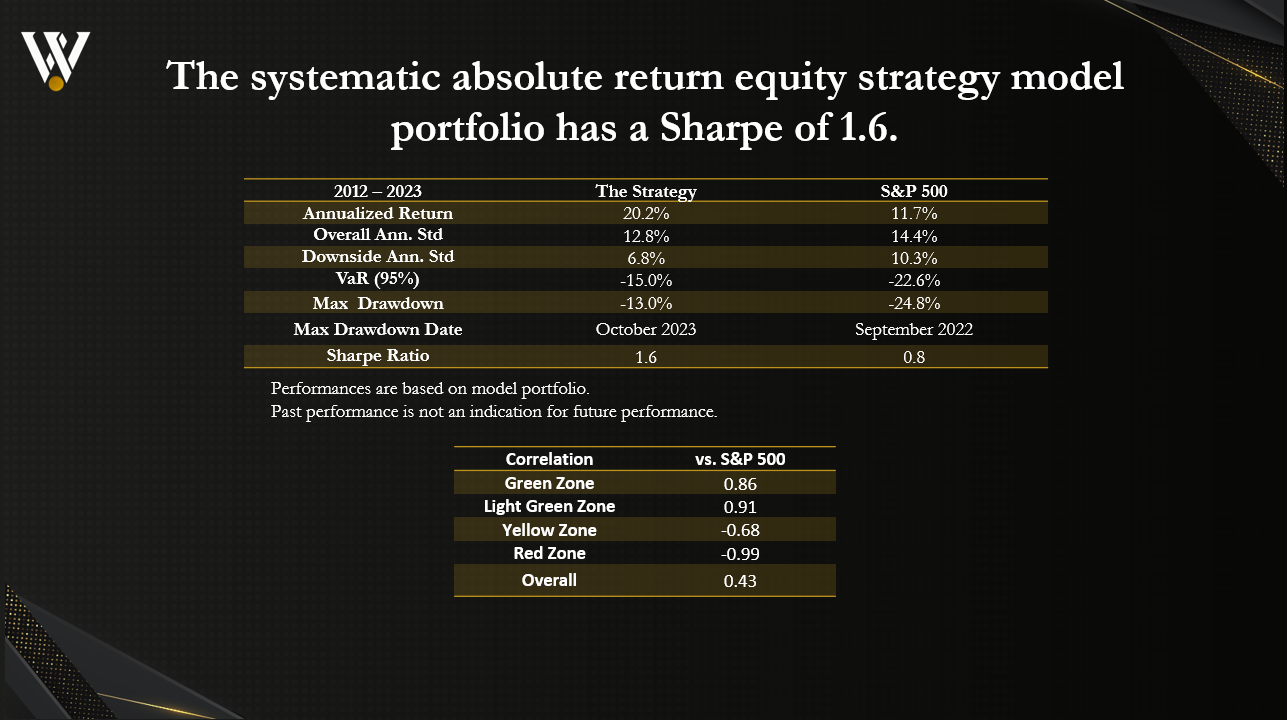 The systematic absolute return equity strategy model portfolio has a Sharpe of 1.6.

| 2012 – 2023 | The Strategy | S&P 500 |
|---|---|---|
| Annualized Return | 20.2% | 11.7% |
| Overall Ann. Std | 12.8% | 14.4% |
| Downside Ann. Std | 6.8% | 10.3% |
| VaR (95%) | -15.0% | -22.6% |
| Max Drawdown | -13.0% | -24.8% |
| Max Drawdown Date | October 2023 | September 2022 |
| Sharpe Ratio | 1.6 | 0.8 |

Performances are based on model portfolio.
Past performance is not an indication for future performance.

| Correlation | vs. S&P 500 |
|---|---|
| Green Zone | 0.86 |
| Light Green Zone | 0.91 |
| Yellow Zone | -0.68 |
| Red Zone | -0.99 |
| Overall | 0.43 |